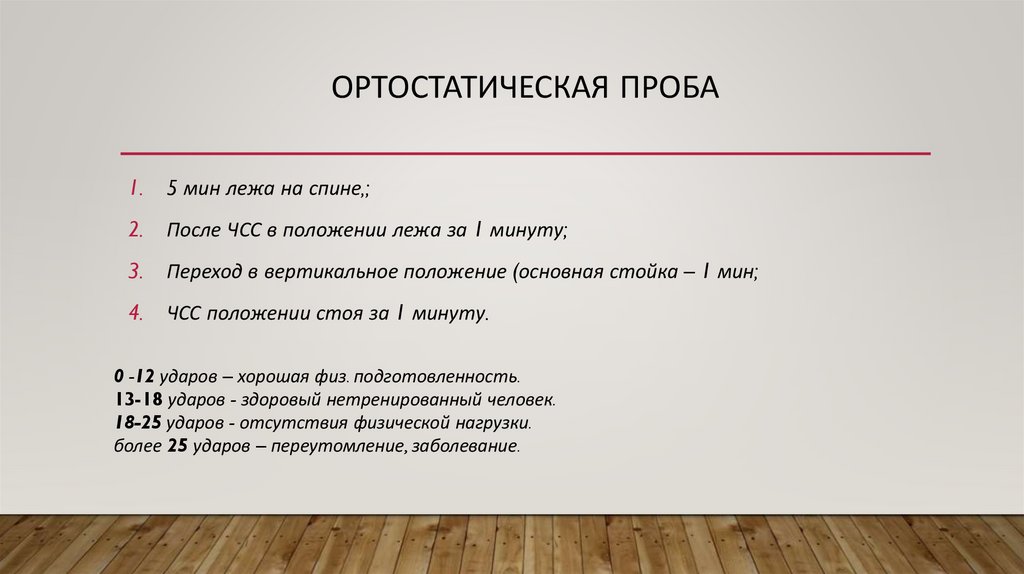 ОРТОСТАТИЧЕСКАЯ ПРОБА

1. 5 мин лежа на спине,;
2. После ЧСС в положении лежа за 1 минуту;
3. Переход в вертикальное положение (основная стойка – 1 мин;
4. ЧСС положении стоя за 1 минуту.

0 -12 ударов – хорошая физ. подготовленность.
13-18 ударов - здоровый нетренированный человек.
18-25 ударов - отсутствия физической нагрузки.
более 25 ударов – переутомление, заболевание.